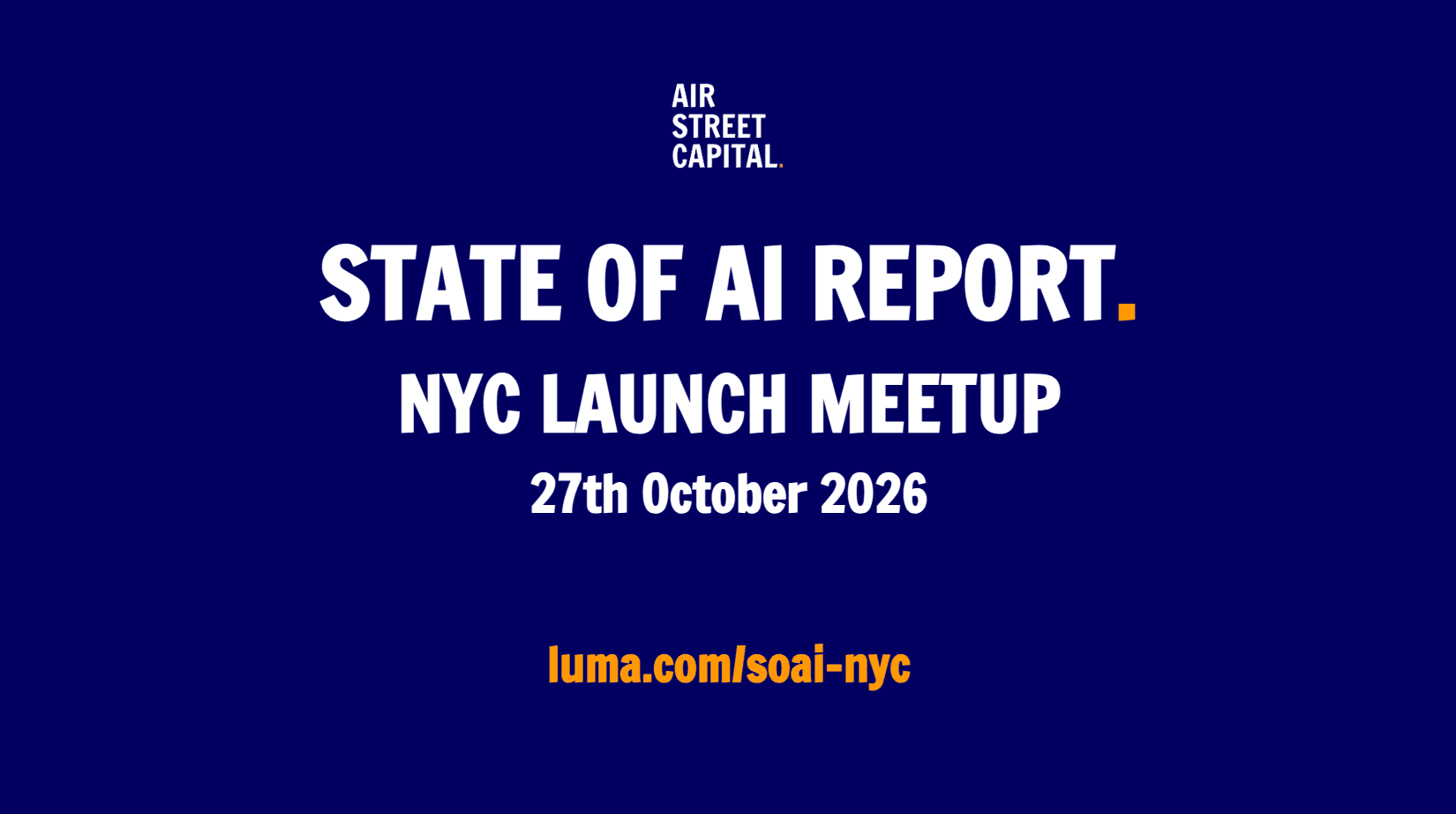 AIR
STREET
CAPITAL.

STATE OF AI REPORT.

NYC LAUNCH MEETUP

27th October 2026

luma.com/soai-nyc